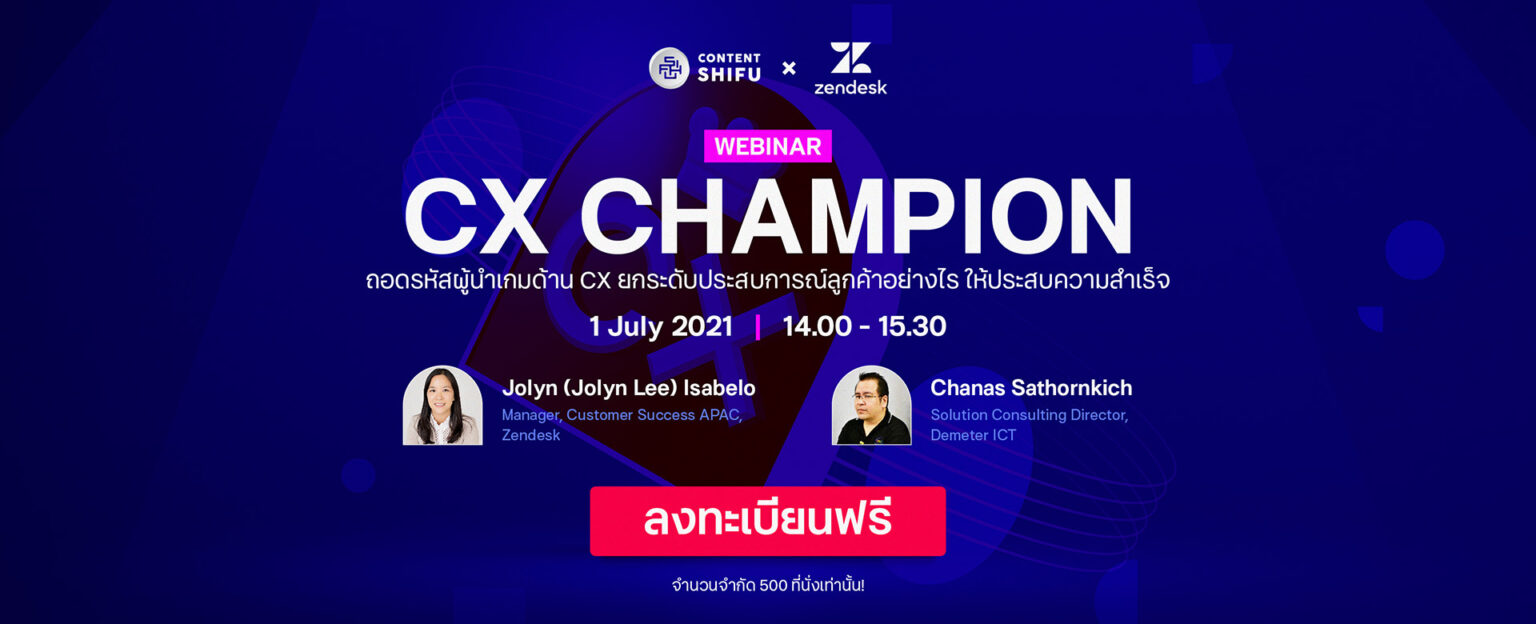 CONTENT SHIFU × zendesk

WEBINAR

CX CHAMPION

ถอดรหัสผู้นำเกมด้าน CX ยกระดับประสบการณ์ลูกค้าอย่างไร ให้ประสบความสำเร็จ

1 July 2021 | 14.00 - 15.30

Jolyn (Jolyn Lee) Isabelo
Manager, Customer Success APAC, Zendesk

Chanas Sathornkich
Solution Consulting Director, Demeter ICT

ลงทะเบียนฟรี

จำนวนจำกัด 500 ที่นั่งเท่านั้น!